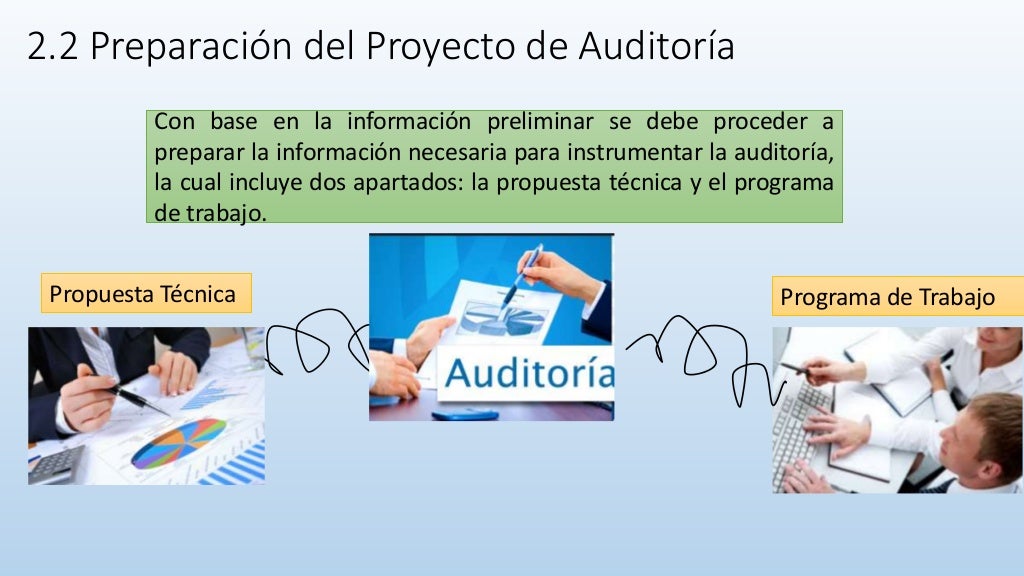 2.2 Preparación del Proyecto de Auditoría

Con base en la información preliminar se debe proceder a preparar la información necesaria para instrumentar la auditoría, la cual incluye dos apartados: la propuesta técnica y el programa de trabajo.

Propuesta Técnica

Auditoría

Programa de Trabajo